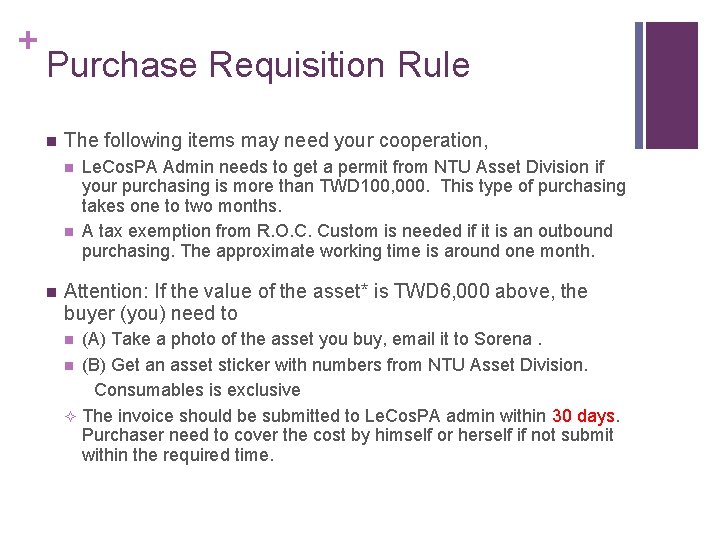 +
Purchase Requisition Rule

The following items may need your cooperation,

LeCosPA Admin needs to get a permit from NTU Asset Division if your purchasing is more than TWD100,000. This type of purchasing takes one to two months.

A tax exemption from R.O.C. Custom is needed if it is an outbound purchasing. The approximate working time is around one month.

Attention: If the value of the asset* is TWD6,000 above, the buyer (you) need to

(A) Take a photo of the asset you buy, email it to Sorena .

(B) Get an asset sticker with numbers from NTU Asset Division.

Consumables is exclusive

The invoice should be submitted to LeCosPA admin within 30 days. Purchaser need to cover the cost by himself or herself if not submit within the required time.